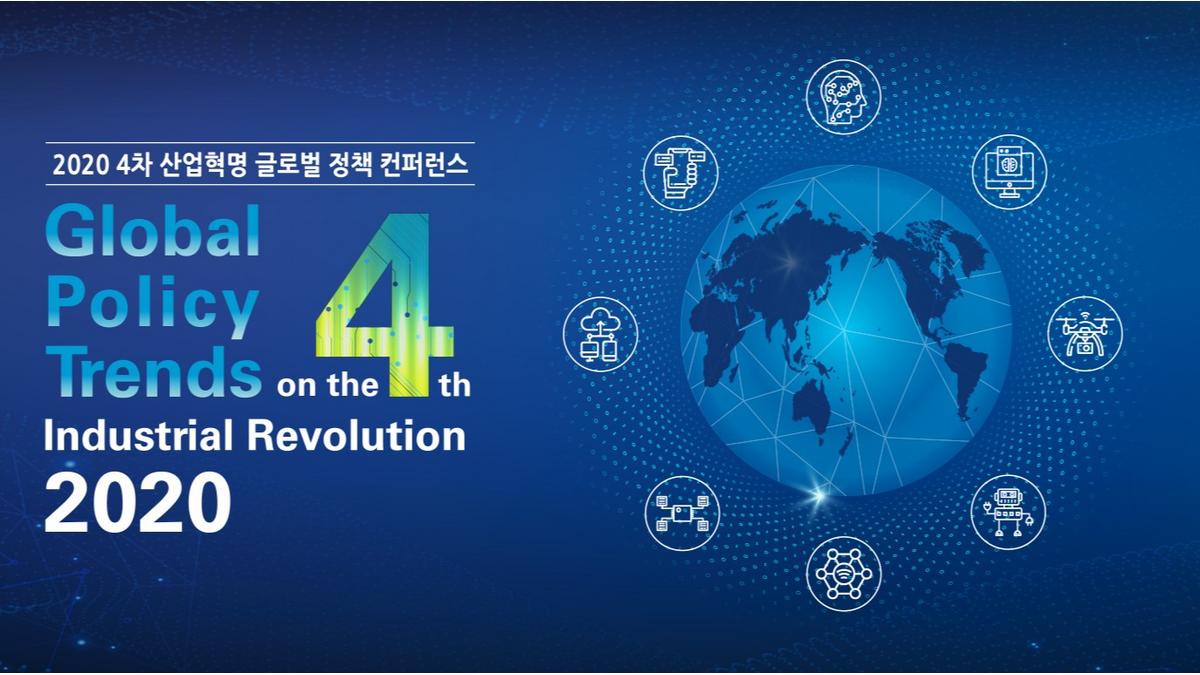 2020 4차 산업혁명 글로벌 정책 컨퍼런스

Global Policy Trends on the 4th Industrial Revolution 2020